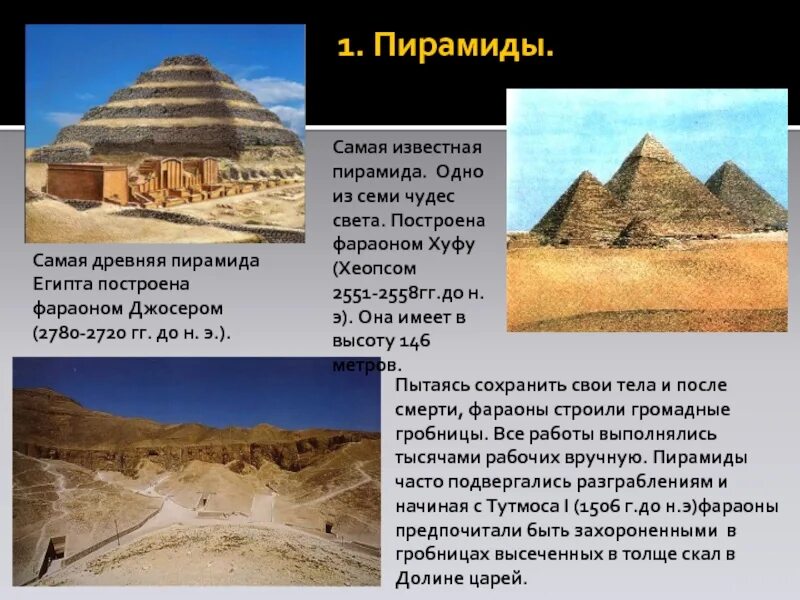 1. Пирамиды.

Самая древняя пирамида Египта построена фараоном Джосером (2780-2720 гг. до н. э.).

Самая известная пирамида. Одно из семи чудес света. Построена фараоном Хуфу (Хеопсом 2551-2558гг.до н. э). Она имеет в высоту 146 метров.

Пытаясь сохранить свои тела и после смерти, фараоны строили громадные гробницы. Все работы выполнялись тысячами рабочих вручную. Пирамиды часто подвергались разграблениям и начиная с Тутмоса I (1506 г.до н.э)фараоны предпочитали быть захороненными в гробницах высеченных в толще скал в Долине царей.